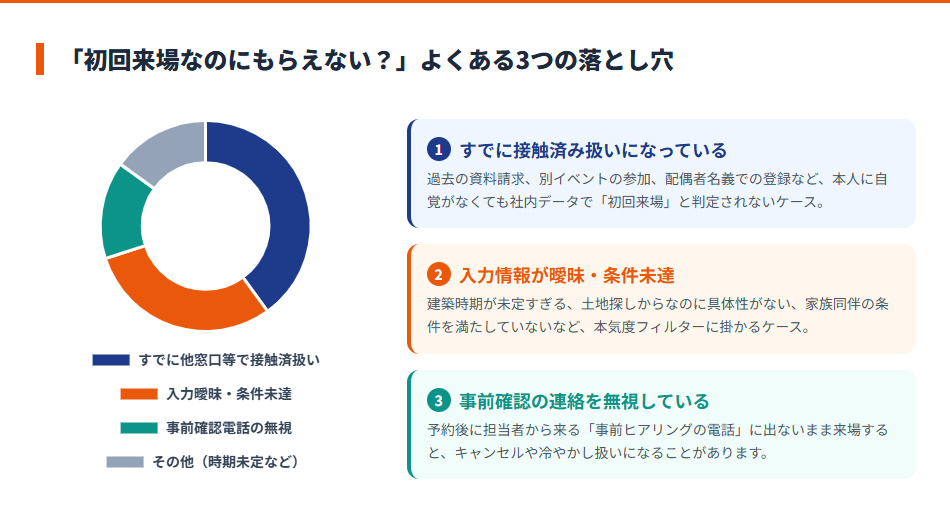 「初回来場なのにもらえない？」よくある3つの落とし穴

すでに他窓口等で接触済扱い

入力曖昧・条件未達

事前確認電話の無視

その他（時期未定など）

1 すでに接触済み扱いになっている

過去の資料請求、別イベントの参加、配偶者名義での登録など、本人に自覚がなくても社内データで「初回来場」と判定されないケース。

2 入力情報が曖昧・条件未達

建築時期が未定すぎる、土地探しからなのに具体性がない、家族同伴の条件を満たしていないなど、本気度フィルターに掛かるケース。

3 事前確認の連絡を無視している

予約後に担当者から来る「事前ヒアリングの電話」に出ないまま来場すると、キャンセルや冷やかし扱いになることがあります。